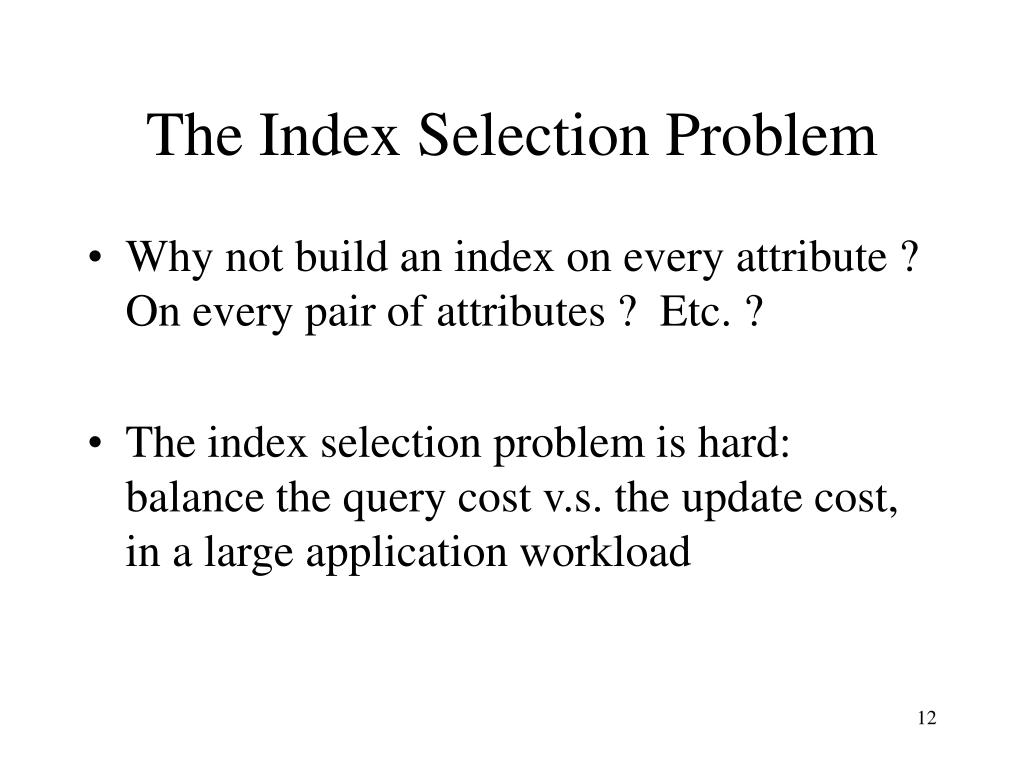 The Index Selection Problem

• Why not build an index on every attribute ? On every pair of attributes ? Etc. ?

• The index selection problem is hard: balance the query cost v.s. the update cost, in a large application workload

12